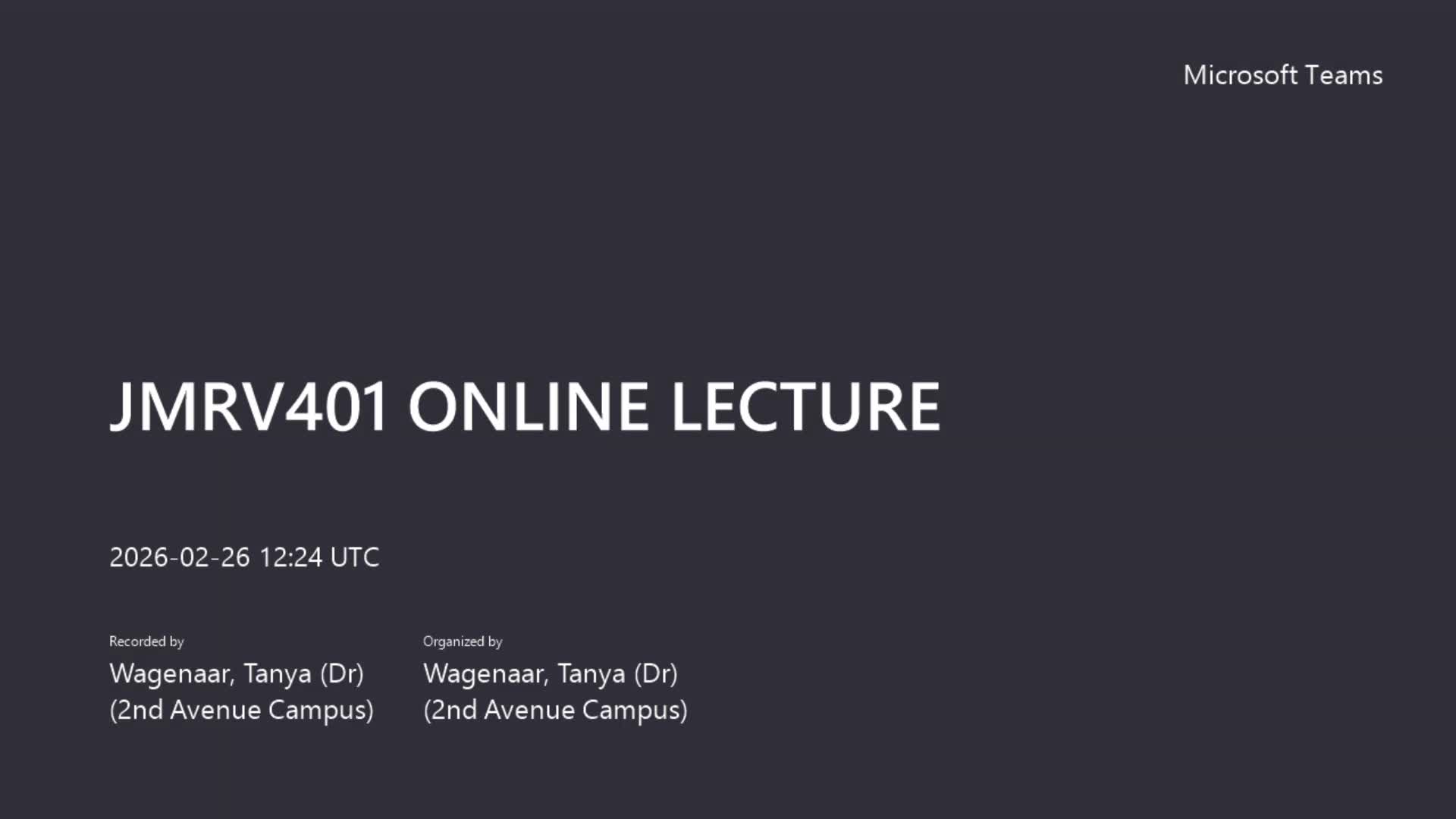 Microsoft Teams

JMRV401 ONLINE LECTURE

2026-02-26 12:24 UTC

Recorded by
Wagenaar, Tanya (Dr) (2nd Avenue Campus)

Organized by
Wagenaar, Tanya (Dr) (2nd Avenue Campus)